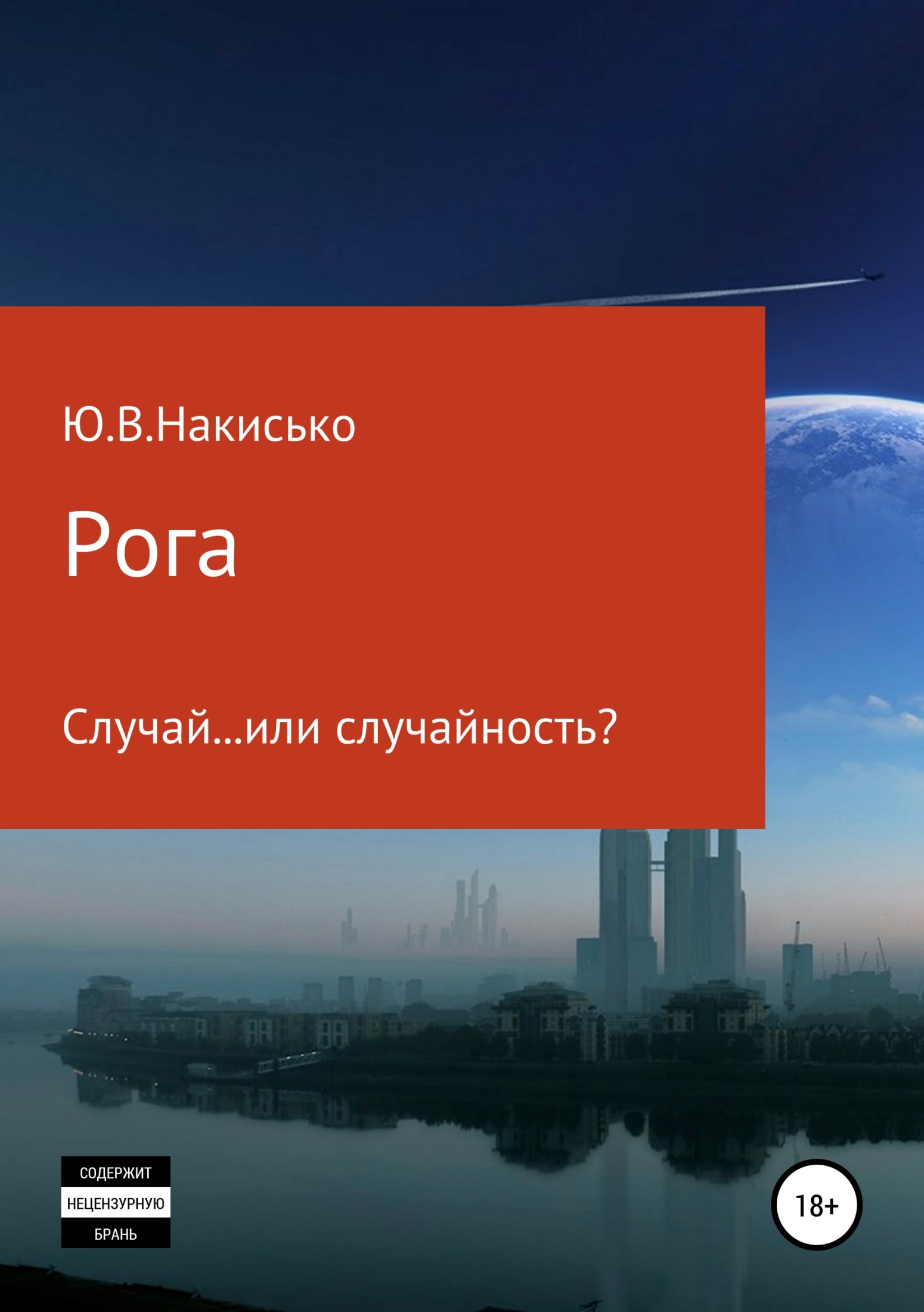 Ю.В.Накисько

Рога

Случай...или случайность?

СОДЕРЖИТ
НЕЦЕНЗУРНУЮ
БРАНЬ

18+